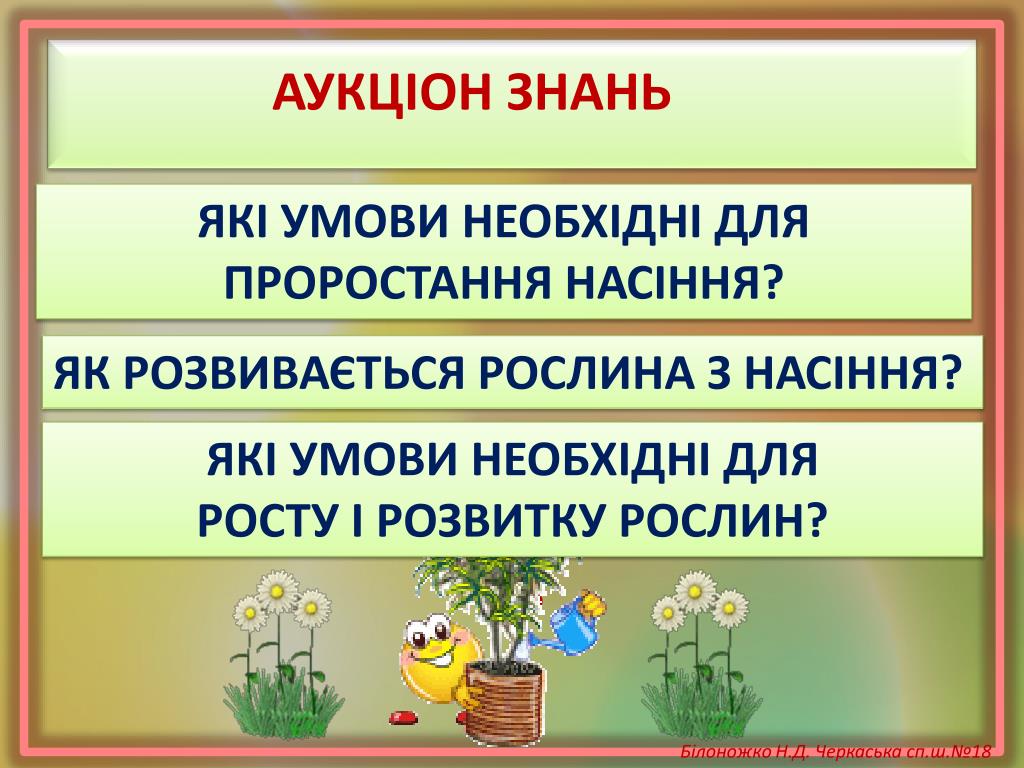 АУКЦІОН ЗНАНЬ

ЯКІ УМОВИ НЕОБХІДНІ ДЛЯ ПРОРОСТАННЯ НАСІННЯ?

ЯК РОЗВИВАЄТЬСЯ РОСЛИНА З НАСІННЯ?

ЯКІ УМОВИ НЕОБХІДНІ ДЛЯ РОСТУ І РОЗВИТКУ РОСЛИН?

Білоножко Н.Д. Черкаська сп.ш.№18